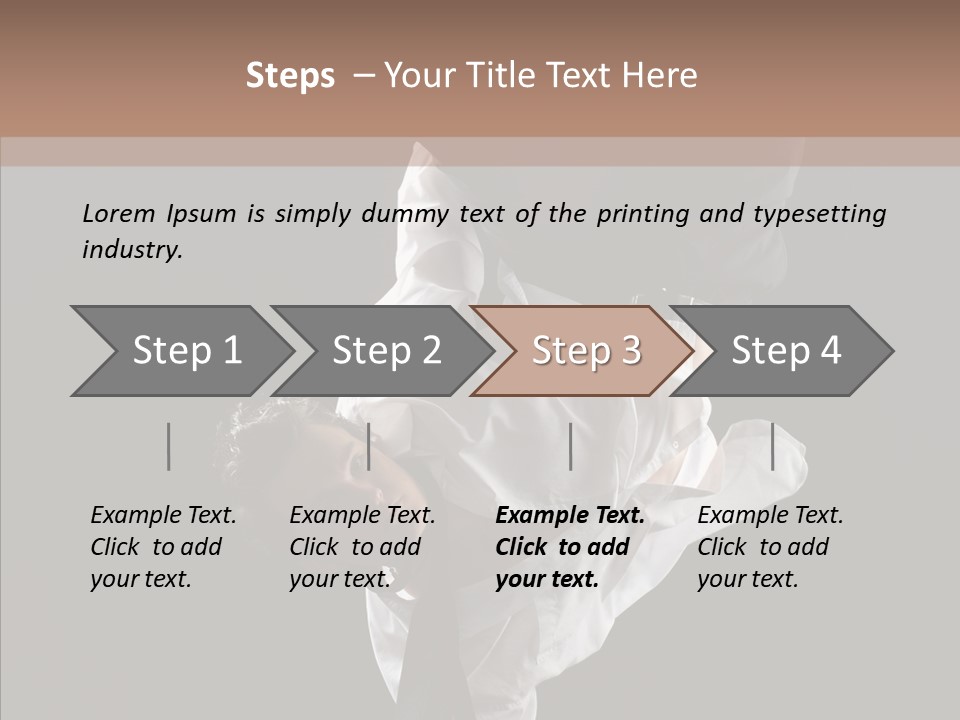 Steps – Your Title Text Here

Lorem Ipsum is simply dummy text of the printing and typesetting industry.

Step 1

Step 2

Step 3

Step 4

Example Text. Click to add your text.

Example Text. Click to add your text.

Example Text. Click to add your text.

Example Text. Click to add your text.